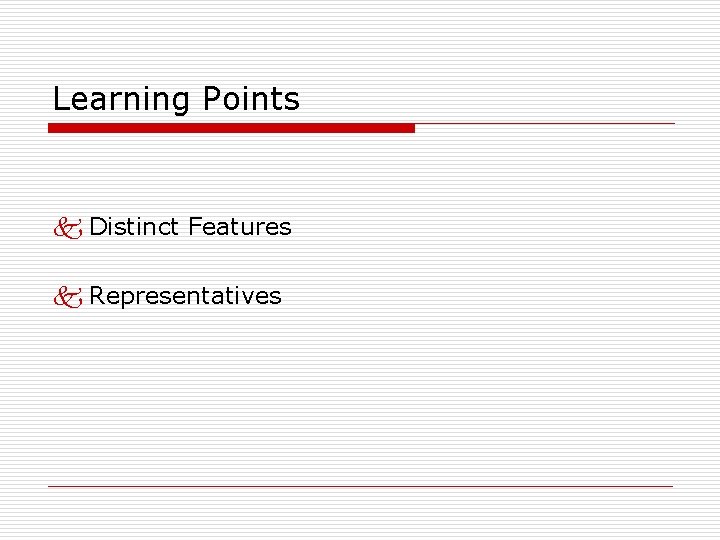 Learning Points

Distinct Features

Representatives